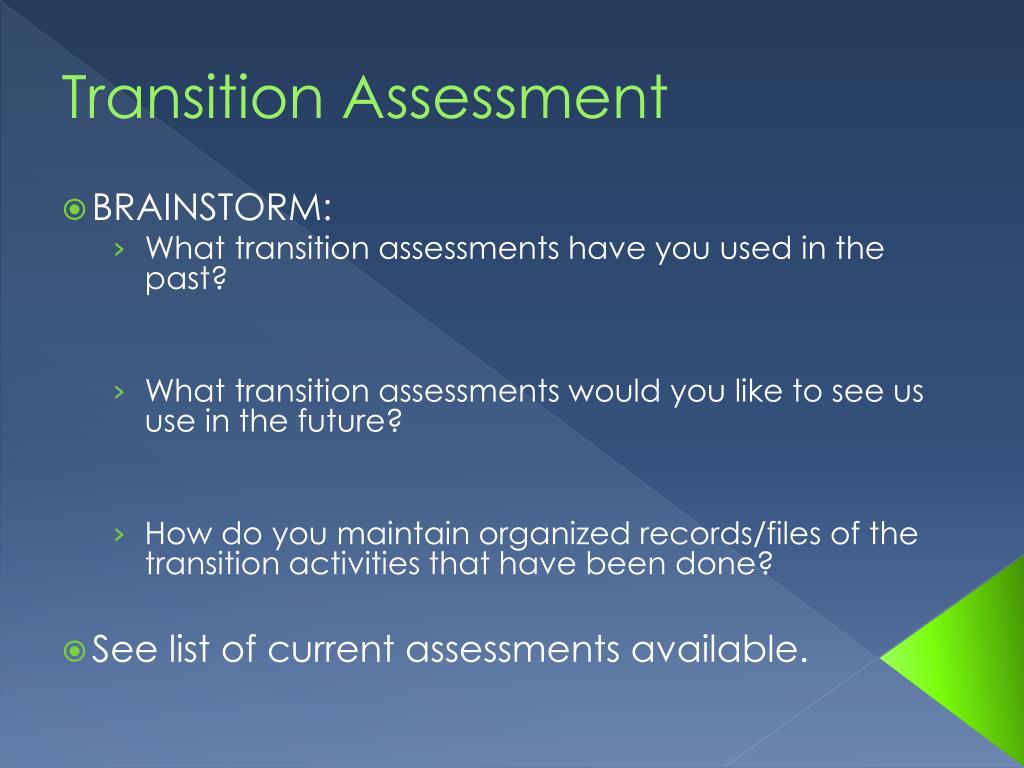 Transition Assessment

BRAINSTORM:

› What transition assessments have you used in the past?

› What transition assessments would you like to see us use in the future?

› How do you maintain organized records/files of the transition activities that have been done?

See list of current assessments available.